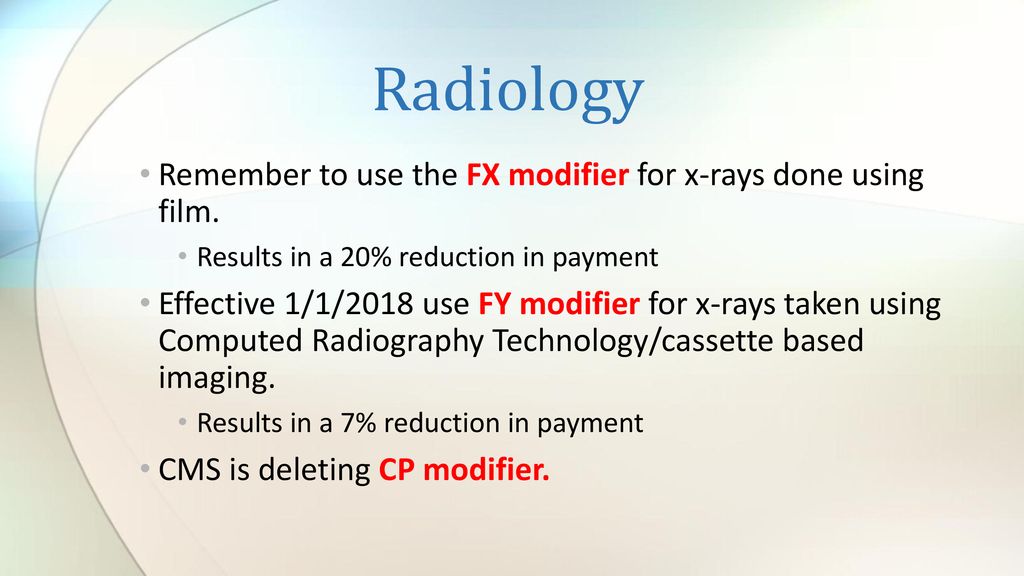 Radiology

• Remember to use the FX modifier for x-rays done using film.

• Results in a 20% reduction in payment

• Effective 1/1/2018 use FY modifier for x-rays taken using Computed Radiography Technology/cassette based imaging.

• Results in a 7% reduction in payment

• CMS is deleting CP modifier.